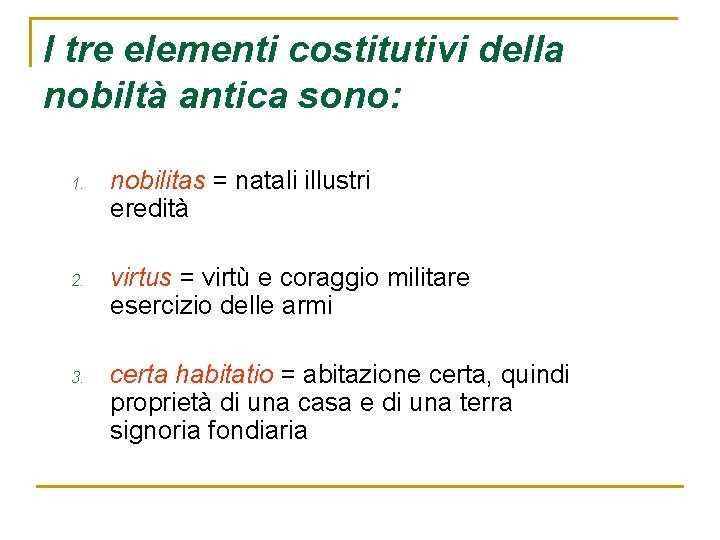 I tre elementi costitutivi della nobiltà antica sono:

1. nobilitas = natali illustri
eredità

2. virtus = virtù e coraggio militare
esercizio delle armi

3. certa habitatio = abitazione certa, quindi proprietà di una casa e di una terra
signoria fondiaria